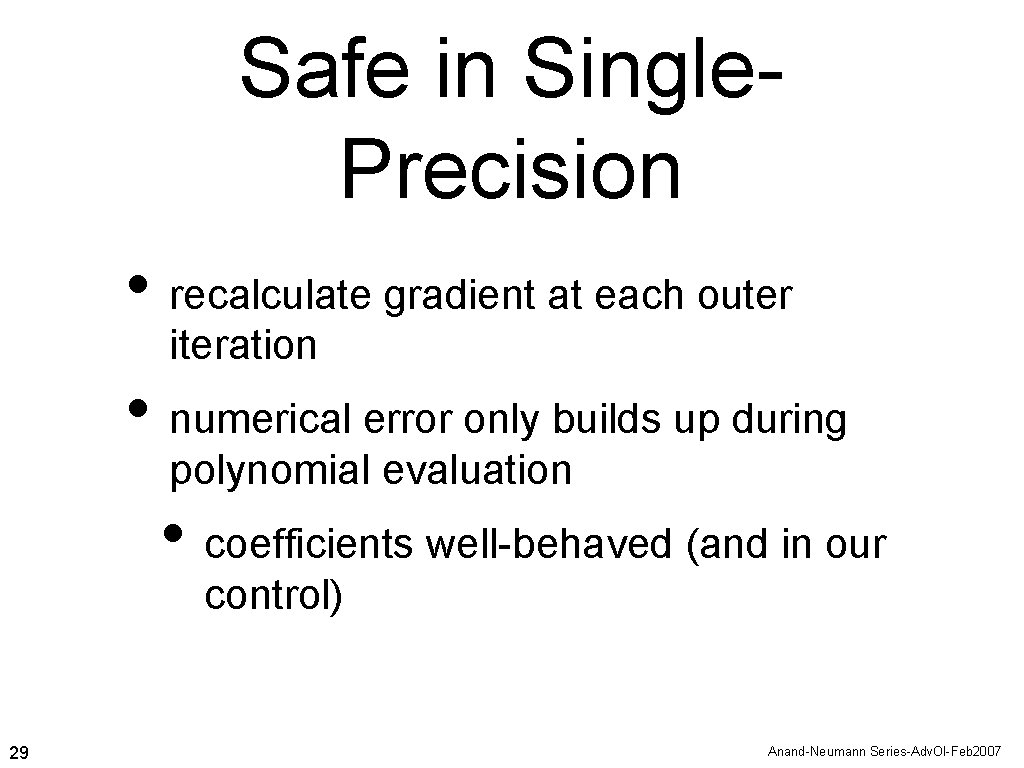 Safe in Single-Precision

• recalculate gradient at each outer iteration

• numerical error only builds up during polynomial evaluation

• coefficients well-behaved (and in our control)

29

Anand-Neumann Series-AdvOl-Feb2007